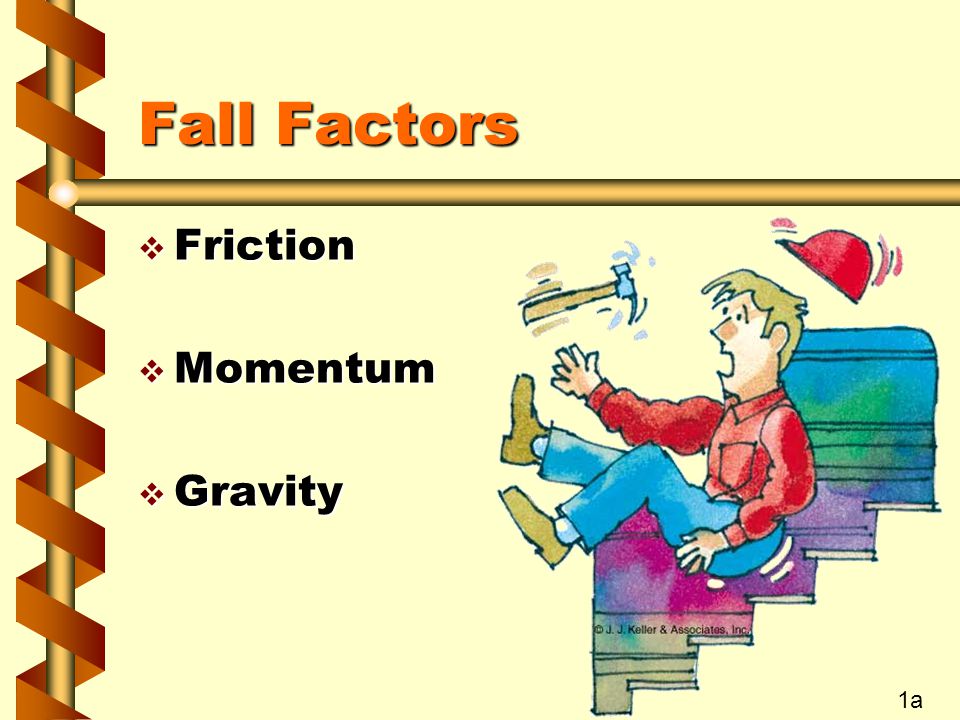 Fall Factors

❖ Friction

❖ Momentum

❖ Gravity

© J. J. Keller & Associates, Inc.

1a